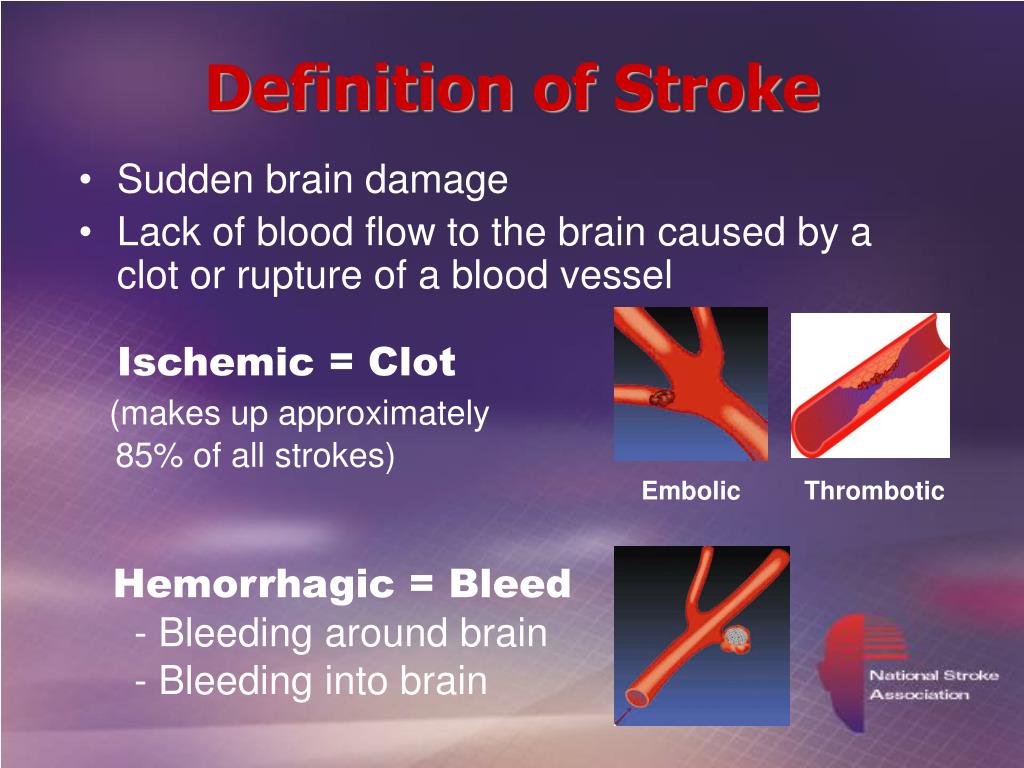 Definition of Stroke

• Sudden brain damage
• Lack of blood flow to the brain caused by a clot or rupture of a blood vessel

Ischemic = Clot
(makes up approximately 85% of all strokes)

Embolic

Thrombotic

Hemorrhagic = Bleed
- Bleeding around brain
- Bleeding into brain

National Stroke Association